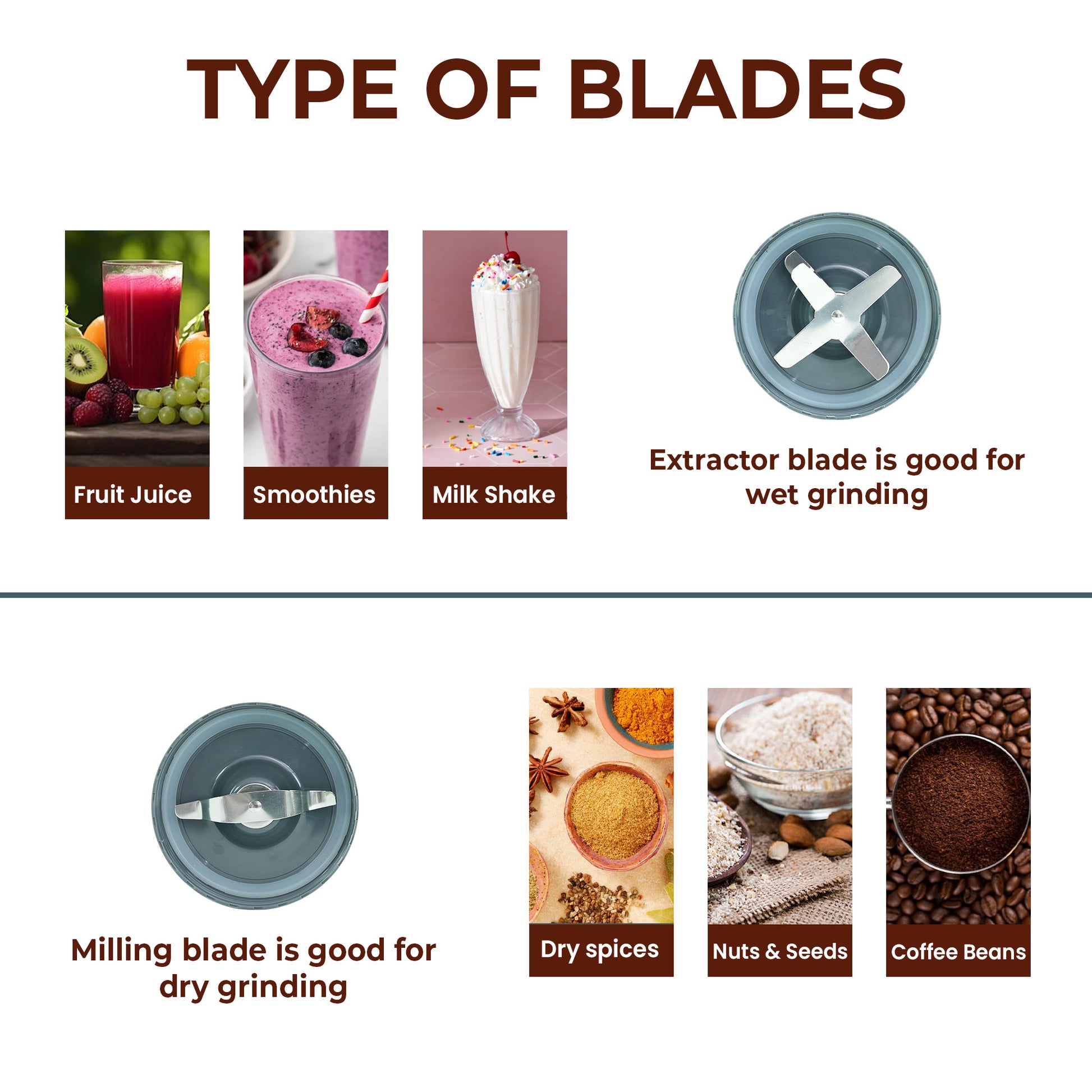 TYPE OF BLADES

Fruit Juice

Smoothies

Milk Shake

Extractor blade is good for wet grinding

Milling blade is good for dry grinding

Dry spices

Nuts & Seeds

Coffee Beans